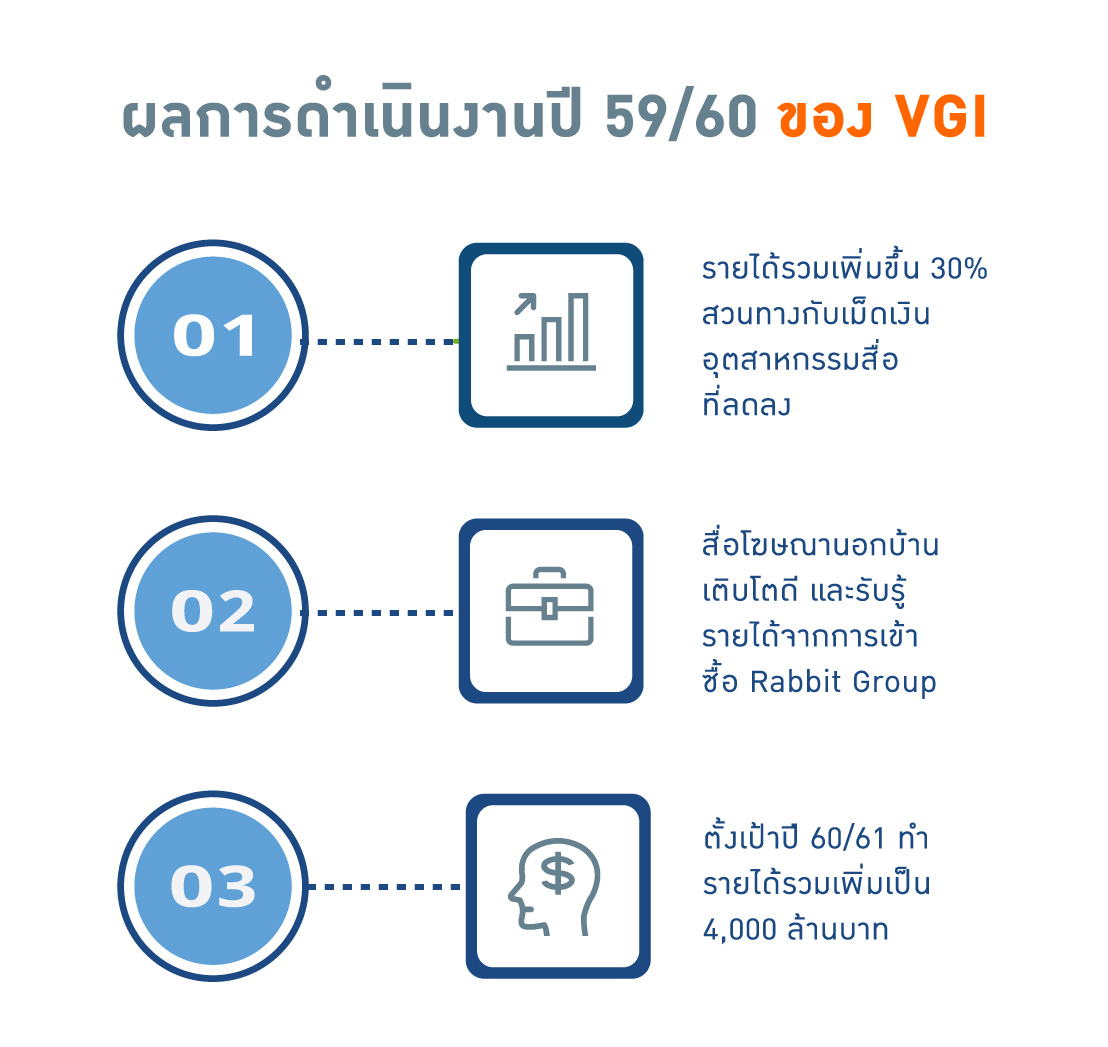 ผลการดำเนินงานปี 59/60 ของ VGI

01

รายได้รวมเพิ่มขึ้น 30% สวนทางกับเม็ดเงินอุตสาหกรรมสื่อที่ลดลง

02

สื่อโฆษณานอกบ้านเติบโตดี และรับรู้รายได้จากการเข้าซื้อ Rabbit Group

03

ตั้งเป้าปี 60/61 ทำรายได้รวมเพิ่มเป็น 4,000 ล้านบาท